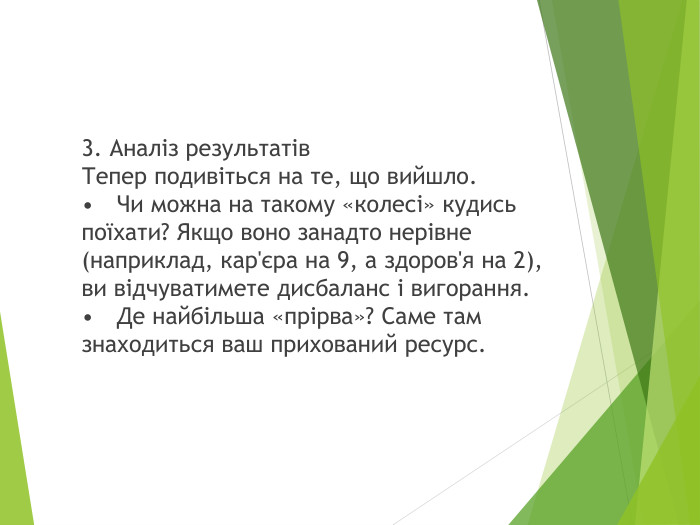 3. Аналіз результатів
Тепер подивіться на те, що вийшло.
• Чи можна на такому «колесі» кудись поїхати? Якщо воно занадто нерівне (наприклад, кар'єра на 9, а здоров'я на 2), ви відчуватимете дисбаланс і вигорання.
• Де найбільша «прірва»? Саме там знаходиться ваш прихований ресурс.